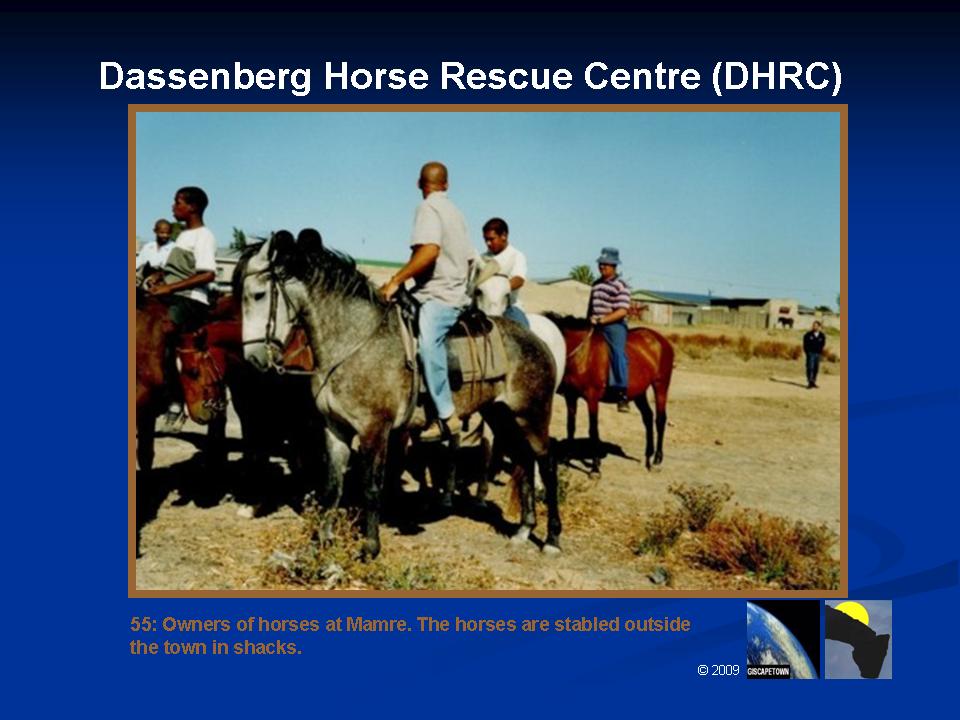 Dassenberg Horse Rescue Centre (DHRC)

55: Owners of horses at Mamre. The horses are stabled outside the town in shacks.

© 2009 GISCAPETOWN